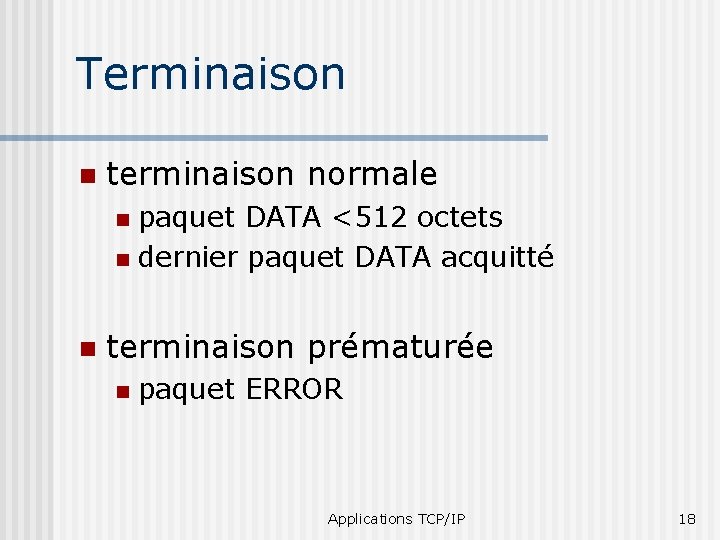 Terminaison

- terminaison normale
  - paquet DATA <512 octets
  - dernier paquet DATA acquitté

- terminaison prématurée
  - paquet ERROR

Applications TCP/IP

18